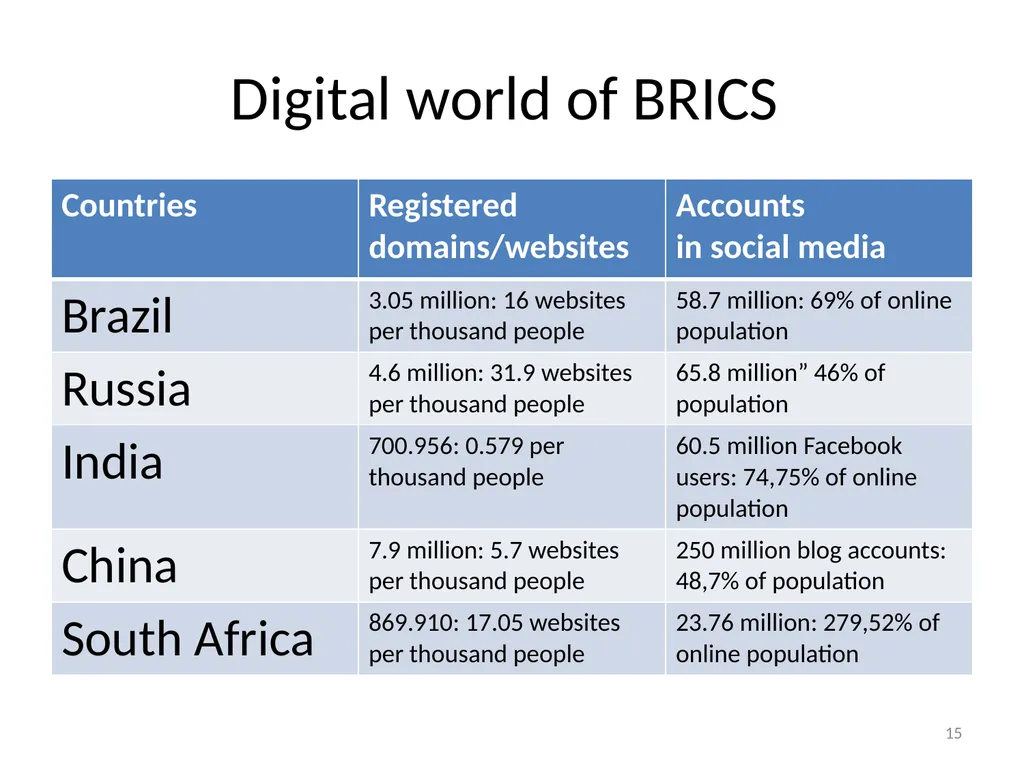 Digital world of BRICS

| Countries | Registered domains/websites | Accounts in social media |
|---|---|---|
| Brazil | 3.05 million: 16 websites per thousand people | 58.7 million: 69% of online population |
| Russia | 4.6 million: 31.9 websites per thousand people | 65.8 million” 46% of population |
| India | 700.956: 0.579 per thousand people | 60.5 million Facebook users: 74,75% of online population |
| China | 7.9 million: 5.7 websites per thousand people | 250 million blog accounts: 48,7% of population |
| South Africa | 869.910: 17.05 websites per thousand people | 23.76 million: 279,52% of online population |

15